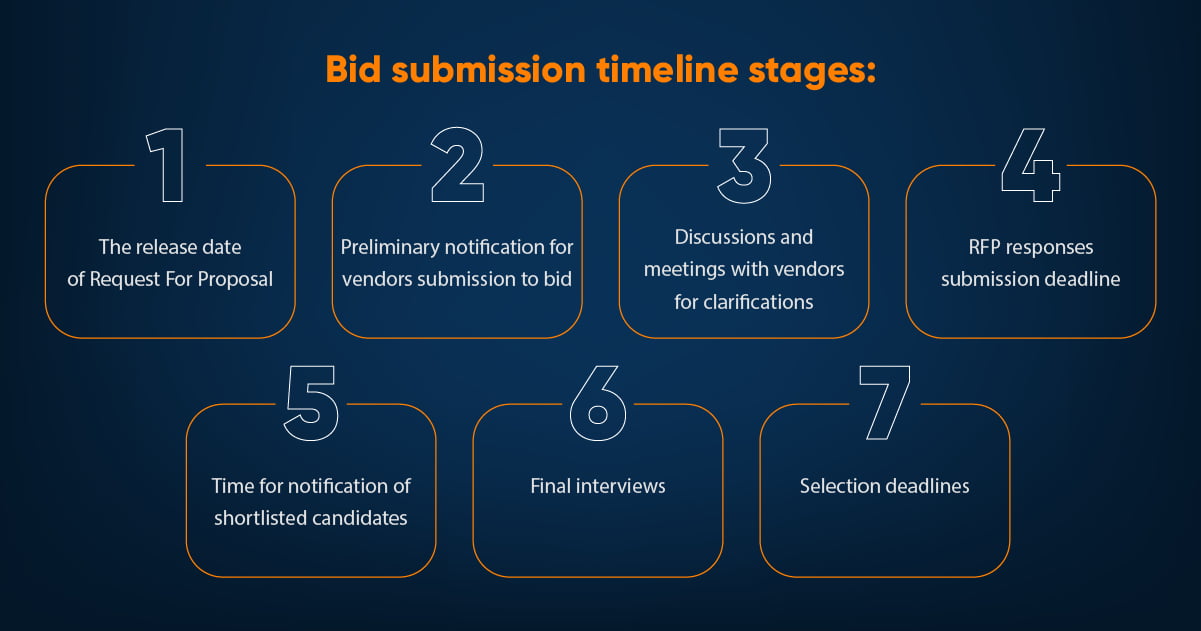 Bid submission timeline stages:

1

The release date of Request For Proposal

2

Preliminary notification for vendors submission to bid

3

Discussions and meetings with vendors for clarifications

4

RFP responses submission deadline

5

Time for notification of shortlisted candidates

6

Final interviews

7

Selection deadlines